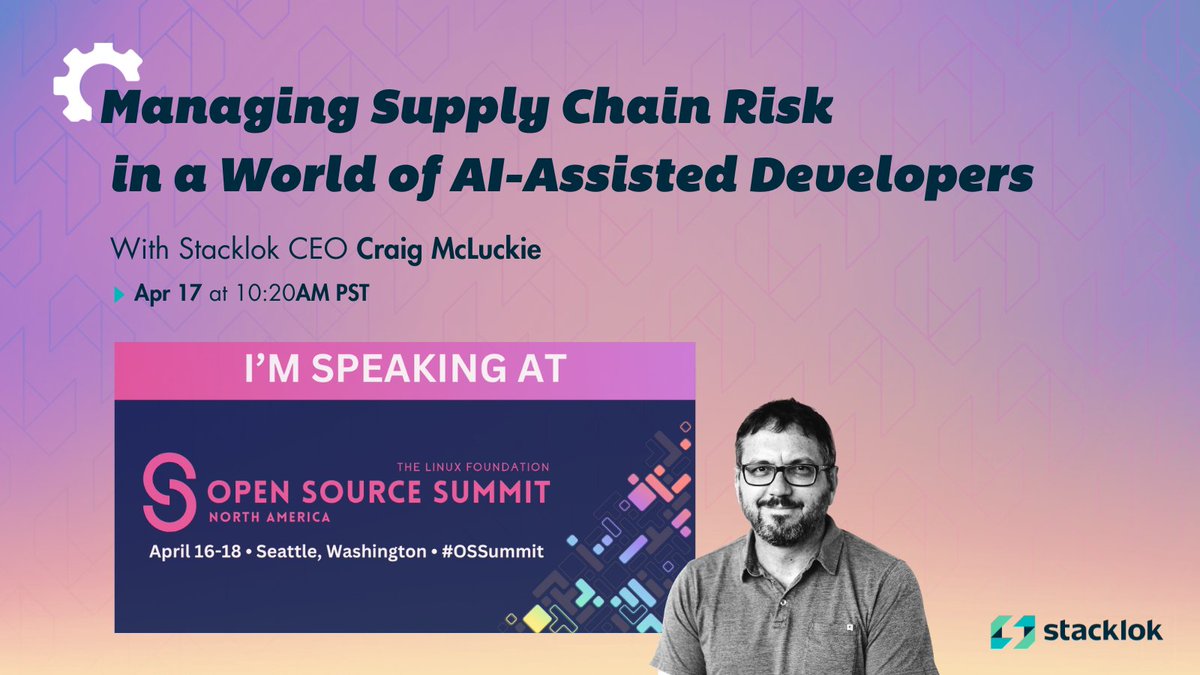 Managing Supply Chain Risk in a World of AI-Assisted Developers

With Stacklok CEO Craig McLuckie

Apr 17 at 10:20AM PST

I'M SPEAKING AT

THE LINUX FOUNDATION
OPEN SOURCE SUMMIT
NORTH AMERICA

April 16-18 • Seattle, Washington • #OSSummit

stacklok